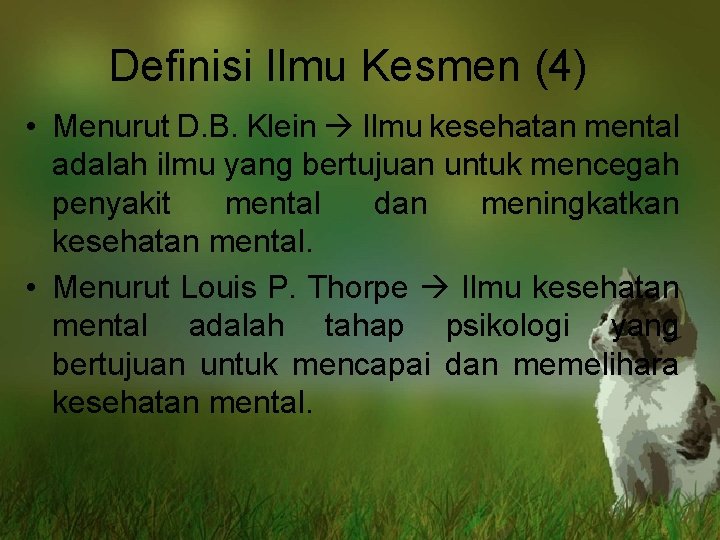 Definisi Ilmu Kesmen (4)

• Menurut D.B. Klein → Ilmu kesehatan mental adalah ilmu yang bertujuan untuk mencegah penyakit mental dan meningkatkan kesehatan mental.

• Menurut Louis P. Thorpe → Ilmu kesehatan mental adalah tahap psikologi yang bertujuan untuk mencapai dan memelihara kesehatan mental.